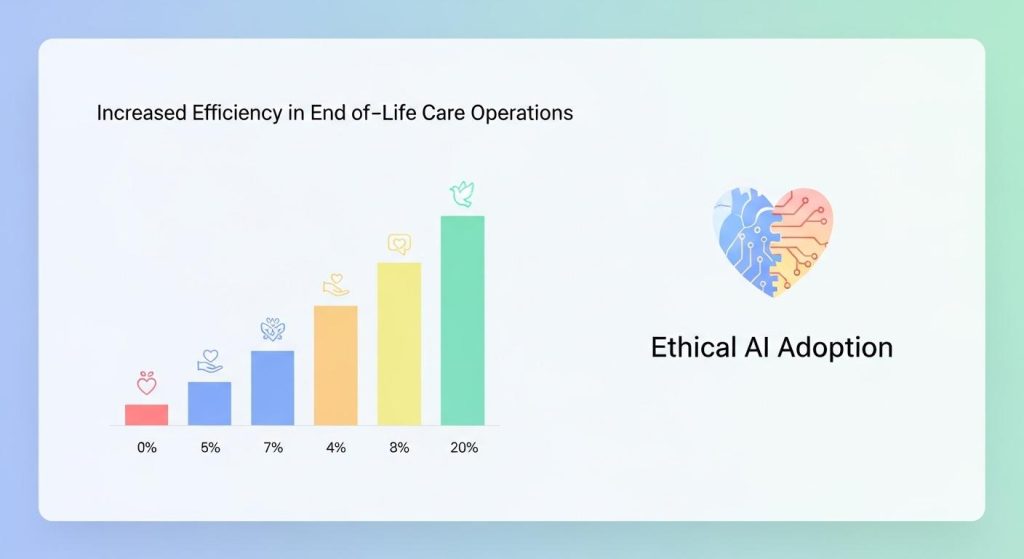 Increased Efficiency in End of-Life Care Operations

0%
5%
7%
4%
8%
20%

Ethical AI Adoption